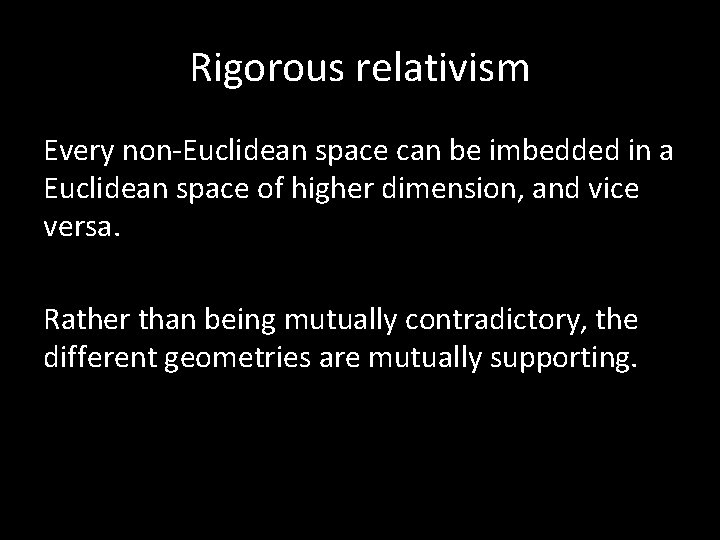 Rigorous relativism

Every non-Euclidean space can be imbedded in a Euclidean space of higher dimension, and vice versa.

Rather than being mutually contradictory, the different geometries are mutually supporting.